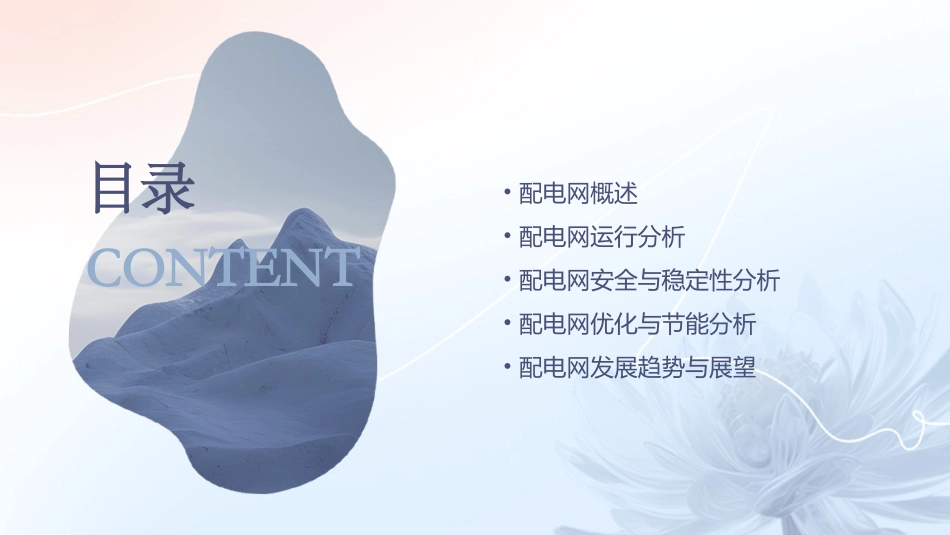 目录
CONTENT

• 配电网概述
• 配电网运行分析
• 配电网安全与稳定性分析
• 配电网优化与节能分析
• 配电网发展趋势与展望